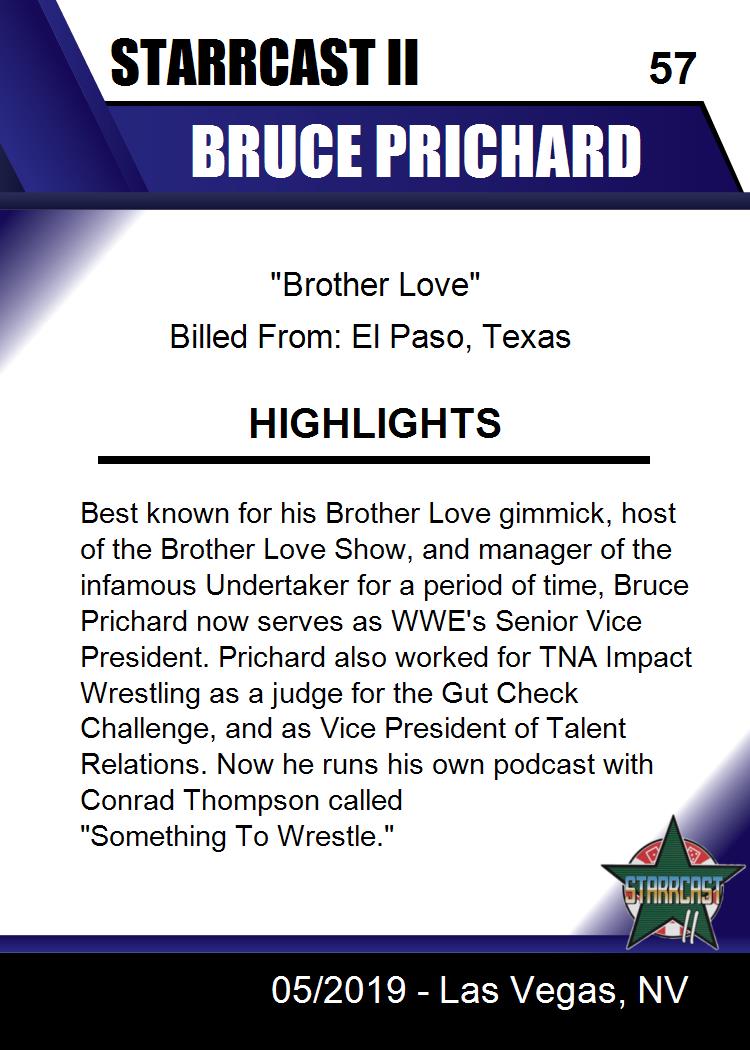 STARRCAST II

57

BRUCE PRICHARD

"Brother Love"

Billed From: El Paso, Texas

HIGHLIGHTS

Best known for his Brother Love gimmick, host of the Brother Love Show, and manager of the infamous Undertaker for a period of time, Bruce Prichard now serves as WWE's Senior Vice President. Prichard also worked for TNA Impact Wrestling as a judge for the Gut Check Challenge, and as Vice President of Talent Relations. Now he runs his own podcast with Conrad Thompson called "Something To Wrestle."

STARRCAST II

05/2019 - Las Vegas, NV